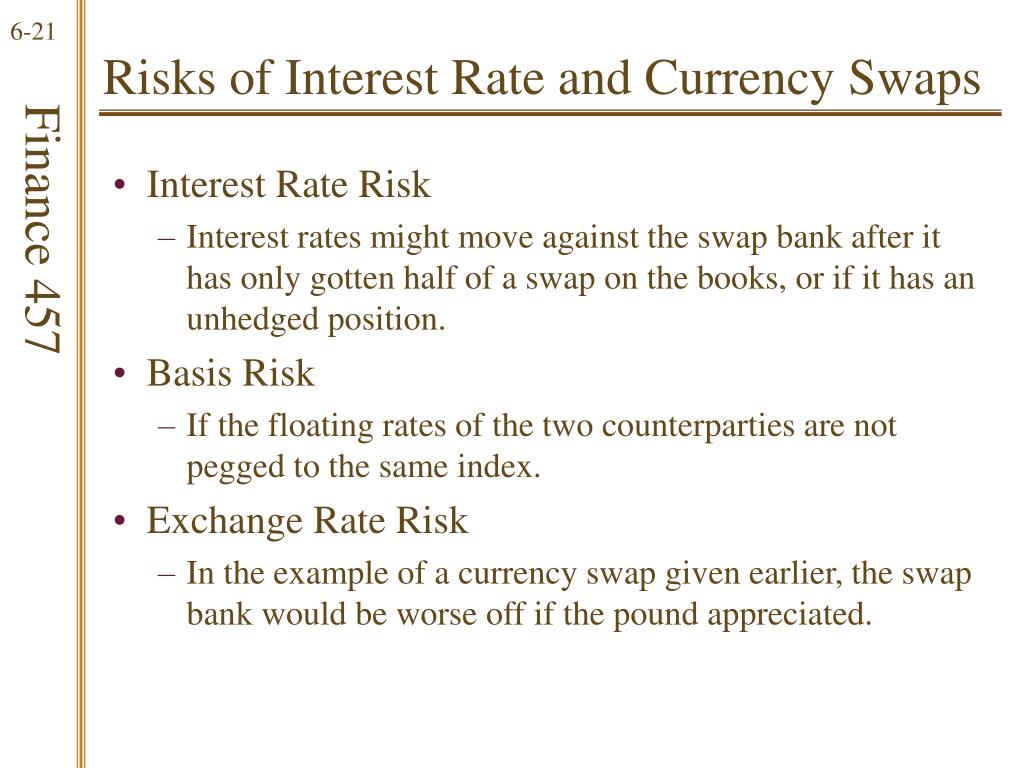 6-21

Finance 457

Risks of Interest Rate and Currency Swaps

• Interest Rate Risk
– Interest rates might move against the swap bank after it has only gotten half of a swap on the books, or if it has an unhedged position.
• Basis Risk
– If the floating rates of the two counterparties are not pegged to the same index.
• Exchange Rate Risk
– In the example of a currency swap given earlier, the swap bank would be worse off if the pound appreciated.